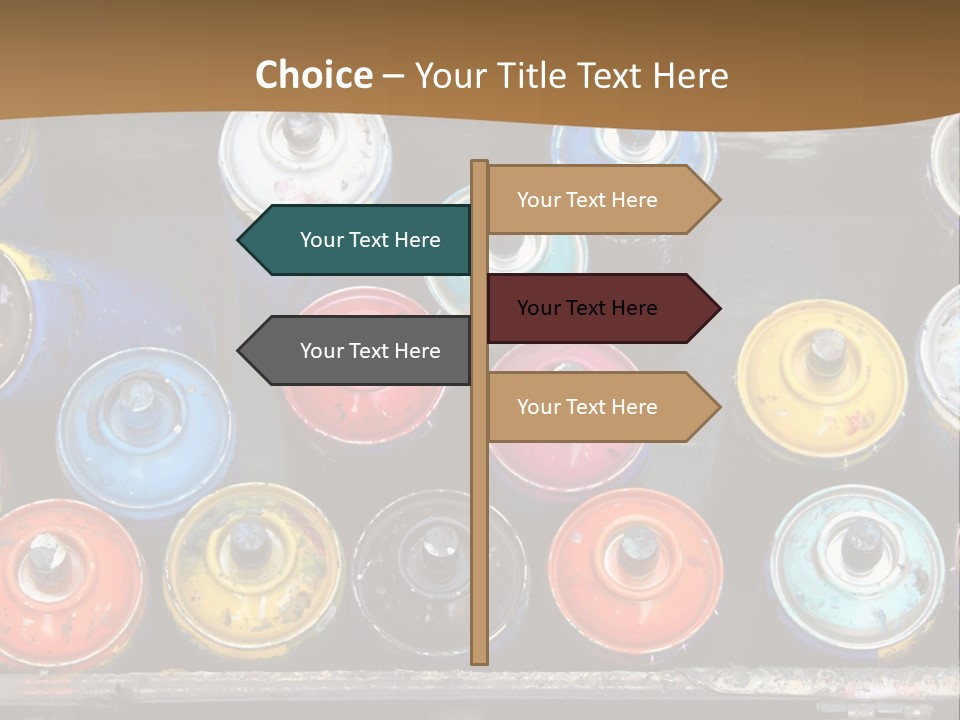 Choice – Your Title Text Here

Your Text Here

Your Text Here

Your Text Here

Your Text Here

Your Text Here